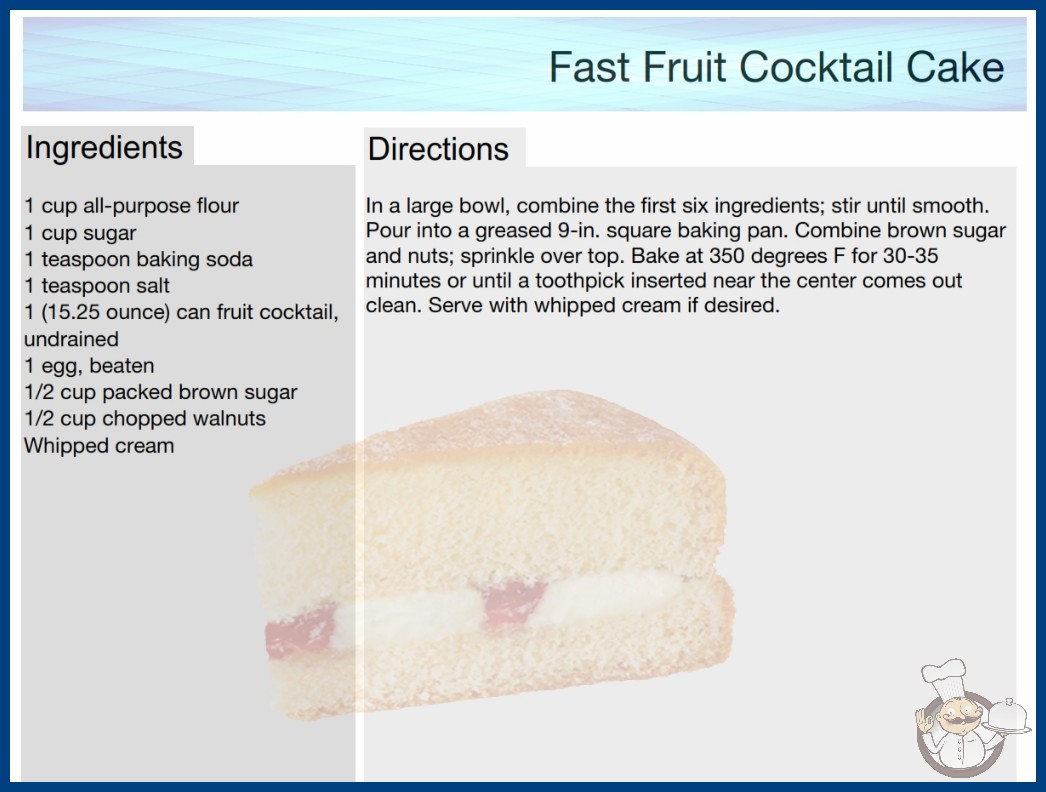 Fast Fruit Cocktail Cake

Ingredients

1 cup all-purpose flour
1 cup sugar
1 teaspoon baking soda
1 teaspoon salt
1 (15.25 ounce) can fruit cocktail, undrained
1 egg, beaten
1/2 cup packed brown sugar
1/2 cup chopped walnuts
Whipped cream

Directions

In a large bowl, combine the first six ingredients; stir until smooth. Pour into a greased 9-in. square baking pan. Combine brown sugar and nuts; sprinkle over top. Bake at 350 degrees F for 30-35 minutes or until a toothpick inserted near the center comes out clean. Serve with whipped cream if desired.